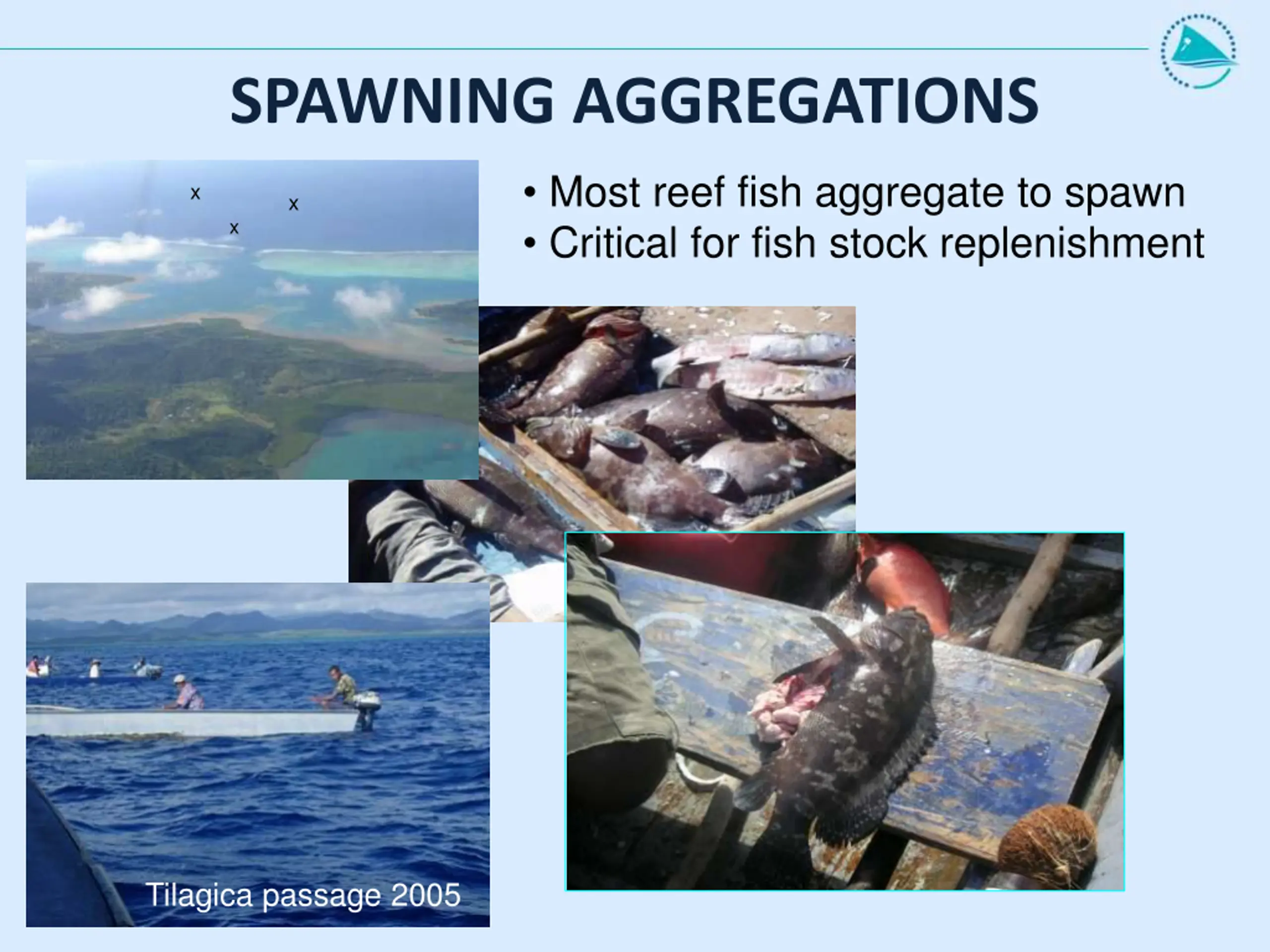 SPAWNING AGGREGATIONS

x x x

• Most reef fish aggregate to spawn
• Critical for fish stock replenishment

Tilagica passage 2005